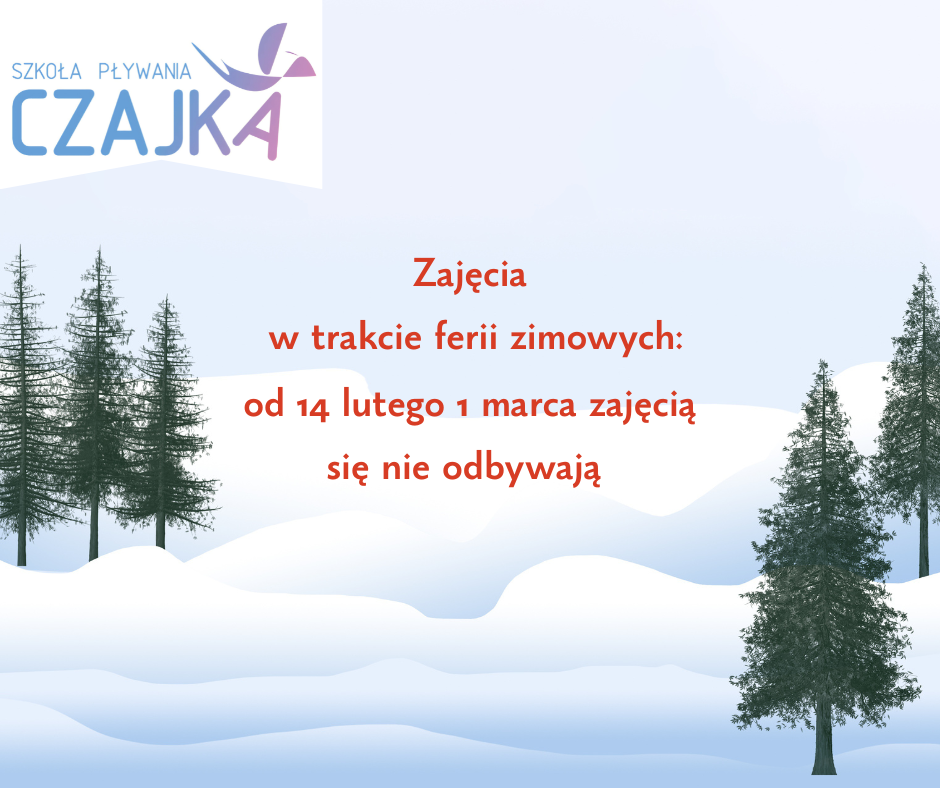 SZKOŁA PŁYWANIA
CZAJKA

Zajęcia
w trakcie ferii zimowych:
od 14 lutego 1 marca zajęcią
się nie odbywają